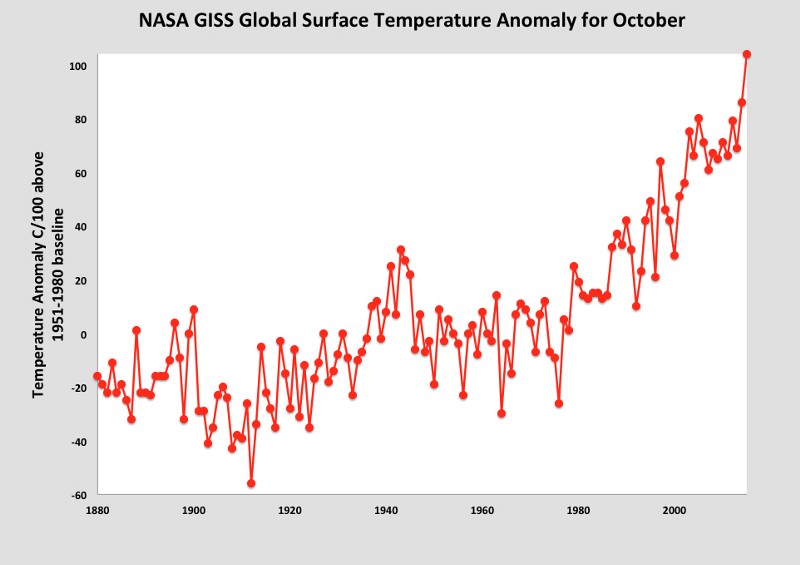 NASA GISS Global Surface Temperature Anomaly for October

Temperature Anomaly C/100 above 1951-1980 baseline

100
80
60
40
20
0
-20
-40
-60

1880
1900
1920
1940
1960
1980
2000